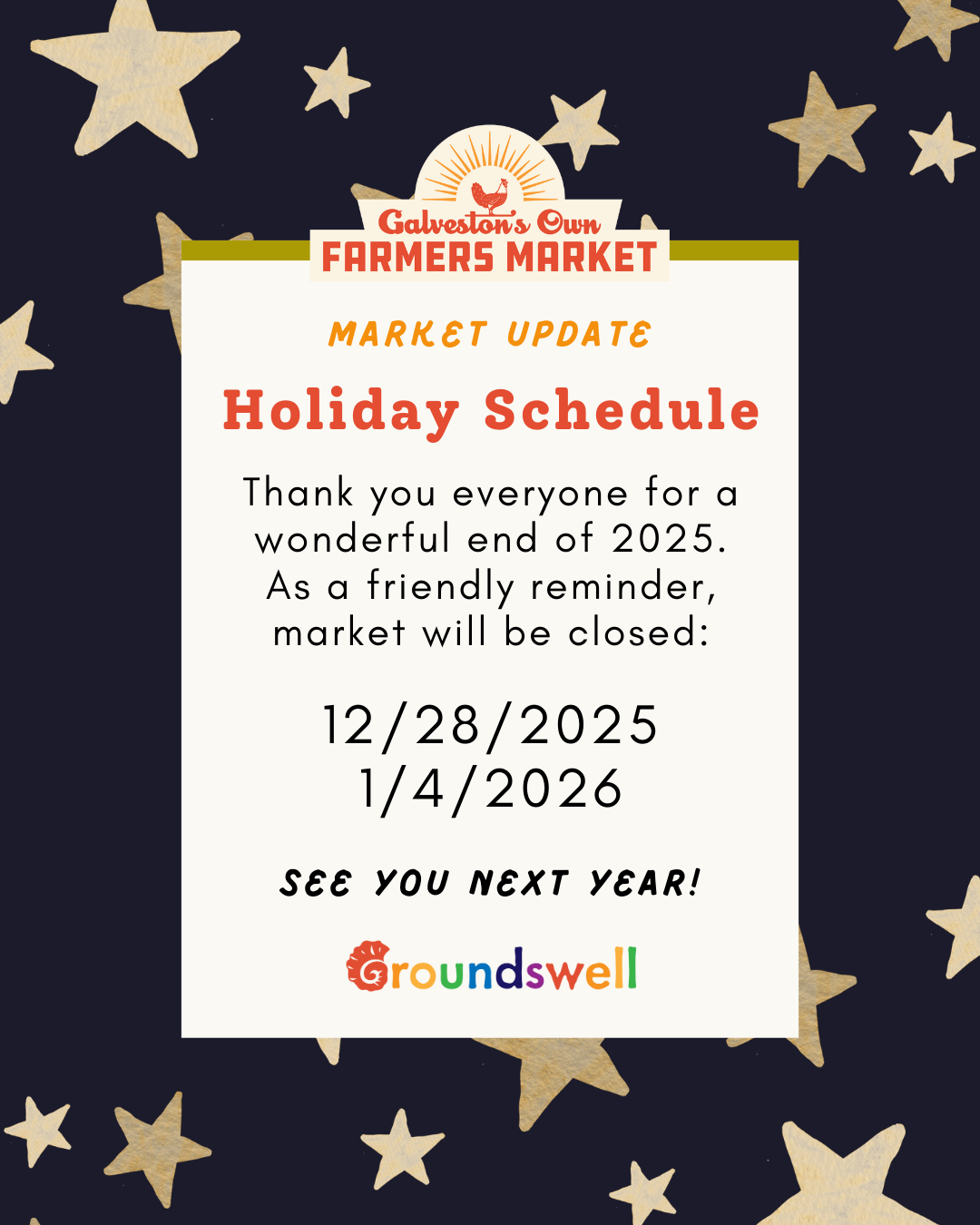 Galveston's Own
FARMERS MARKET

MARKET UPDATE

Holiday Schedule

Thank you everyone for a wonderful end of 2025. As a friendly reminder, market will be closed:

12/28/2025
1/4/2026

SEE YOU NEXT YEAR!

Groundswell